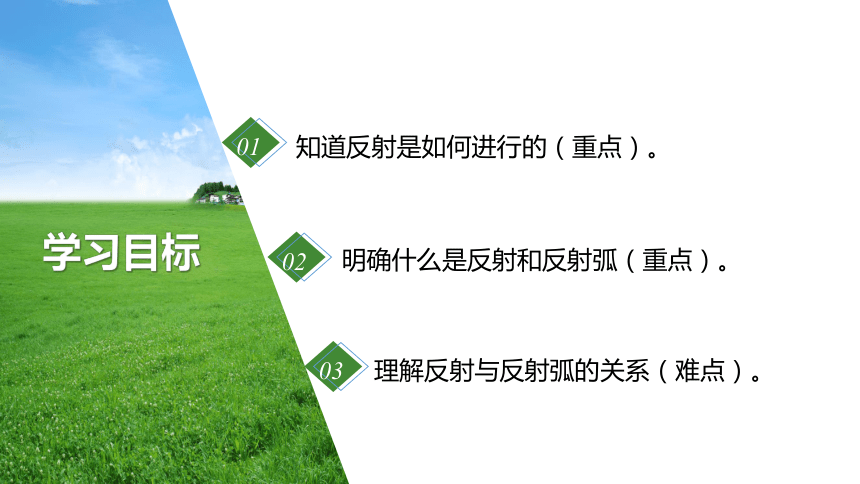 学习目标

01 知道反射是如何进行的（重点）。

02 明确什么是反射和反射弧（重点）。

03 理解反射与反射弧的关系（难点）。